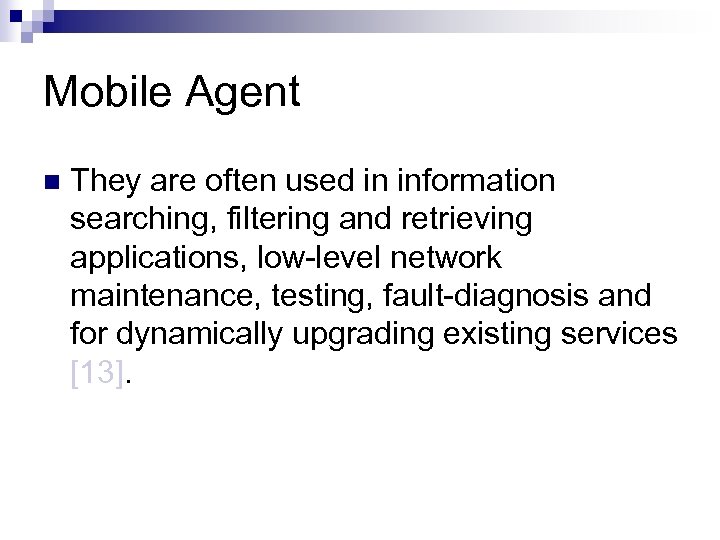 Mobile Agent

They are often used in information searching, filtering and retrieving applications, low-level network maintenance, testing, fault-diagnosis and for dynamically upgrading existing services [13].